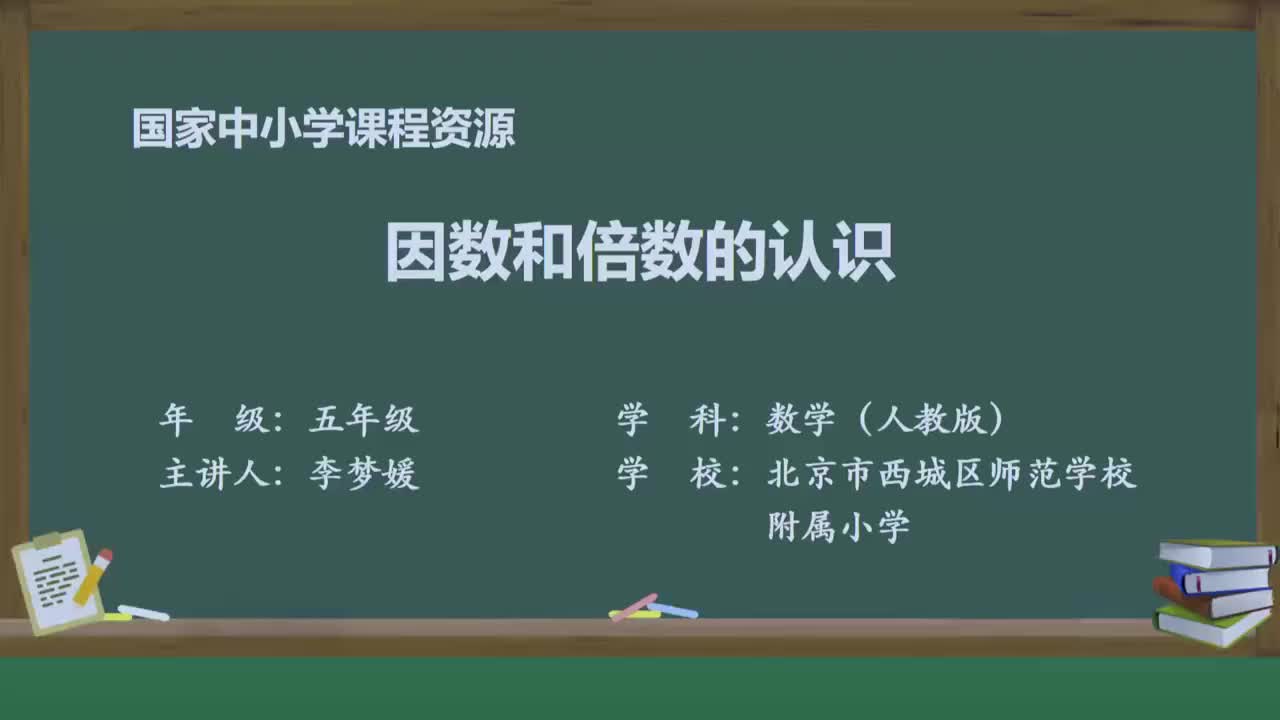 国家中小学课程资源

因数和倍数的认识

年　级：五年级
主讲人：李梦媛

学　科：数学（人教版）
学　校：北京市西城区师范学校附属小学